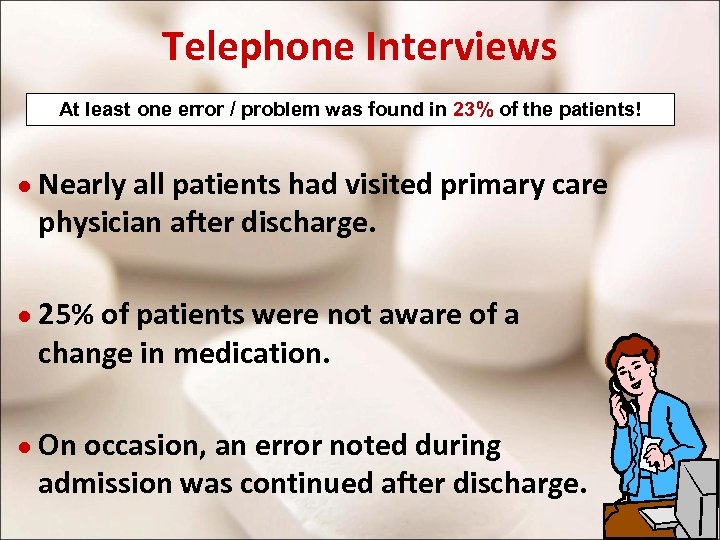 Telephone Interviews

At least one error / problem was found in 23% of the patients!

• Nearly all patients had visited primary care physician after discharge.

• 25% of patients were not aware of a change in medication.

• On occasion, an error noted during admission was continued after discharge.